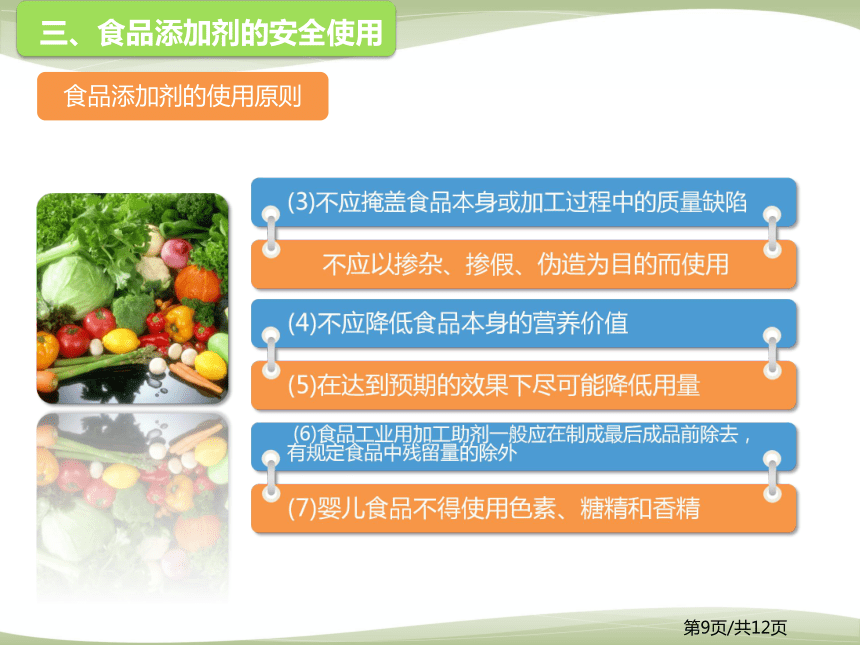 三、食品添加剂的安全使用

食品添加剂的使用原则

(3)不应掩盖食品本身或加工过程中的质量缺陷

不应以掺杂、掺假、伪造为目的而使用

(4)不应降低食品本身的营养价值

(5)在达到预期的效果下尽可能降低用量

(6)食品工业用加工助剂一般应在制成最后成品前除去，有规定食品中残留量的除外

(7)婴儿食品不得使用色素、糖精和香精

第9页/共12页